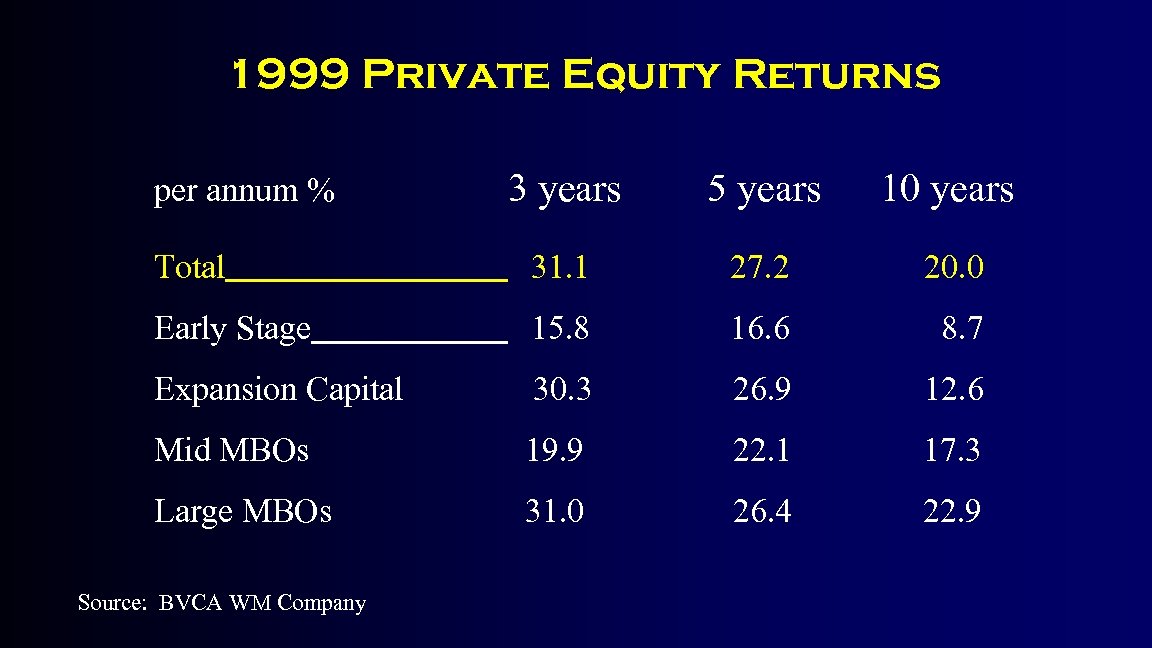 1999 Private Equity Returns

| per annum % | 3 years | 5 years | 10 years |
|---|---|---|---|
| Total | 31.1 | 27.2 | 20.0 |
| Early Stage | 15.8 | 16.6 | 8.7 |
| Expansion Capital | 30.3 | 26.9 | 12.6 |
| Mid MBOs | 19.9 | 22.1 | 17.3 |
| Large MBOs | 31.0 | 26.4 | 22.9 |

Source: BVCA WM Company